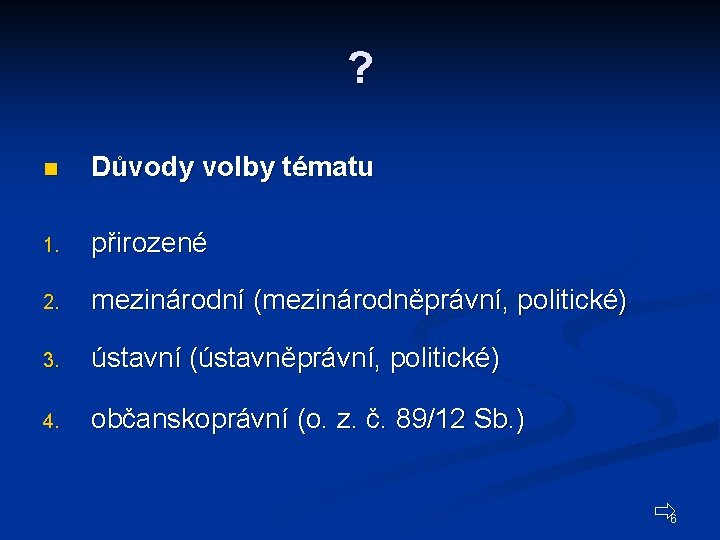 ?

Důvody volby tématu

1. přirozené
2. mezinárodní (mezinárodněprávní, politické)
3. ústavní (ústavněprávní, politické)
4. občanskoprávní (o. z. č. 89/12 Sb.)

6